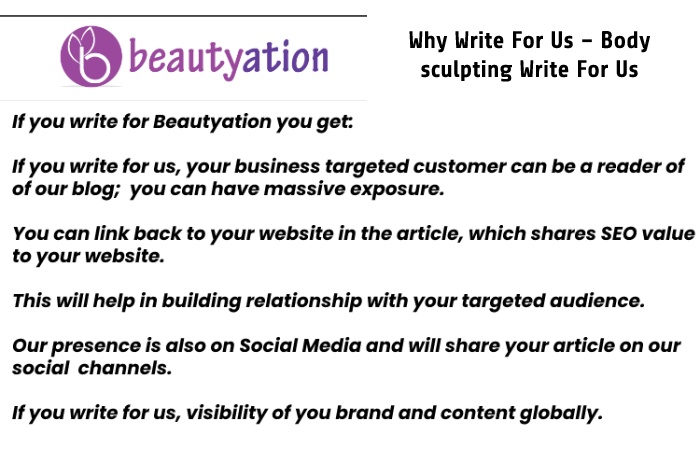 beautyation

Why Write For Us – Body sculpting Write For Us

If you write for Beautyation you get:

If you write for us, your business targeted customer can be a reader of of our blog; you can have massive exposure.

You can link back to your website in the article, which shares SEO value to your website.

This will help in building relationship with your targeted audience.

Our presence is also on Social Media and will share your article on our social channels.

If you write for us, visibility of you brand and content globally.